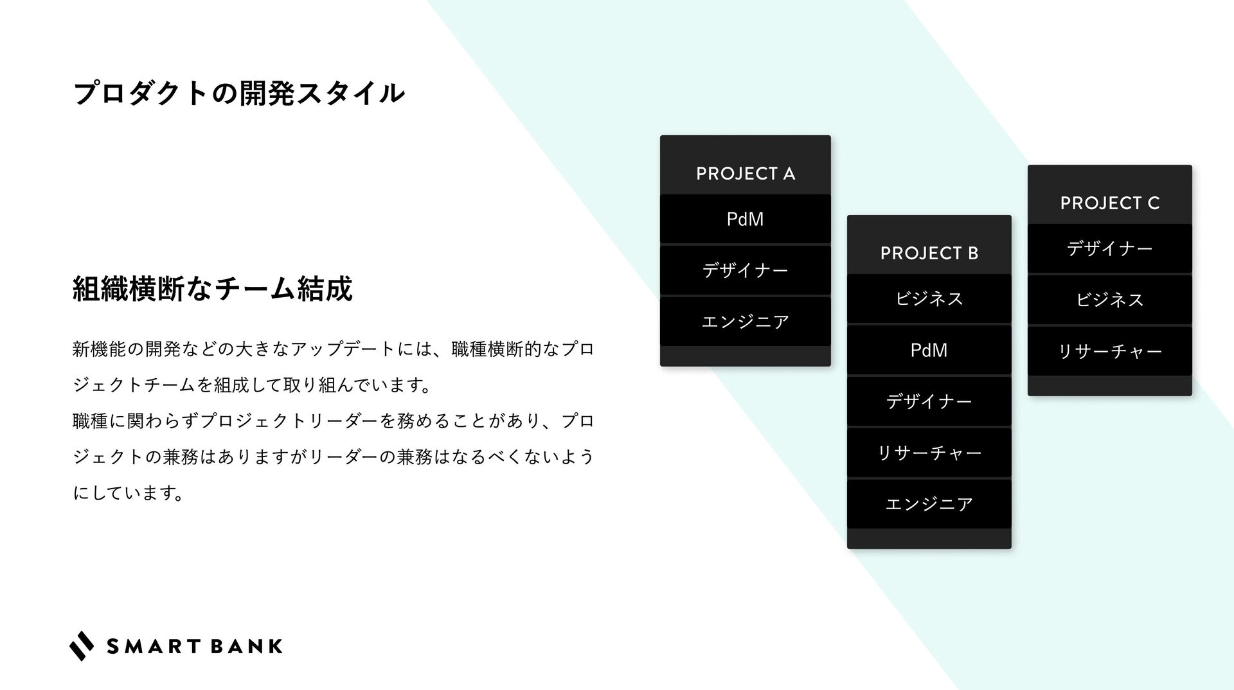 プロダクトの開発スタイル

組織横断なチーム結成

新機能の開発などの大きなアップデートには、職種横断的なプロジェクトチームを組成して取り組んでいます。
職種に関わらずプロジェクトリーダーを務めることがあり、プロジェクトの兼務はありますがリーダーの兼務はなるべくないようにしています。

PROJECT A
PdM
デザイナー
エンジニア

PROJECT B
ビジネス
PdM
デザイナー
リサーチャー
エンジニア

PROJECT C
デザイナー
ビジネス
リサーチャー

SMART BANK